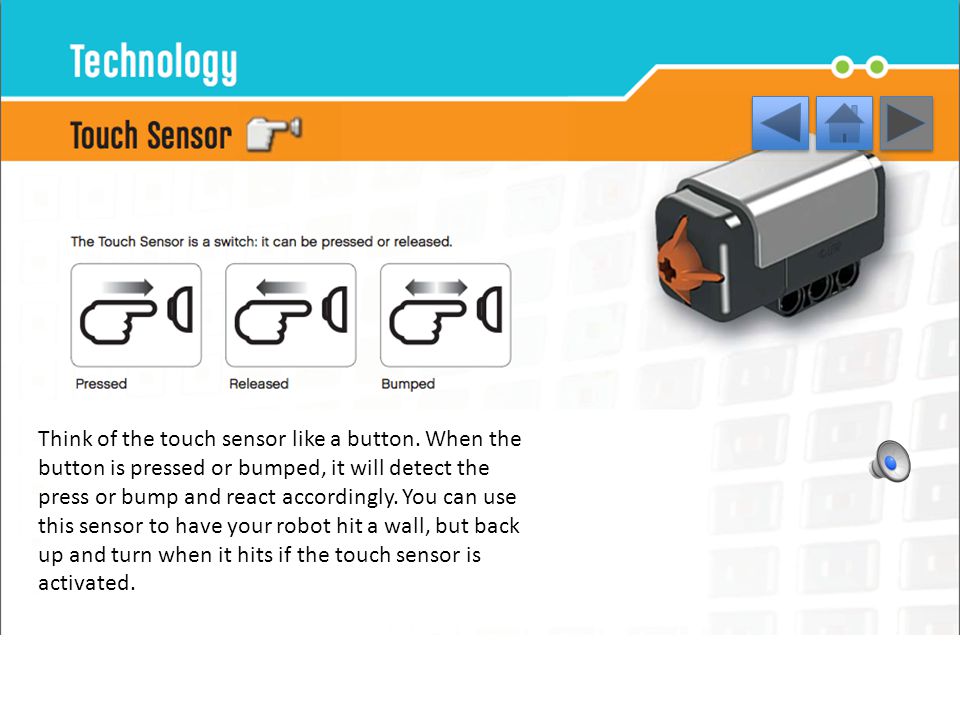 Technology

Touch Sensor

The Touch Sensor is a switch: it can be pressed or released.

Pressed

Released

Bumped

Think of the touch sensor like a button. When the button is pressed or bumped, it will detect the press or bump and react accordingly. You can use this sensor to have your robot hit a wall, but back up and turn when it hits if the touch sensor is activated.